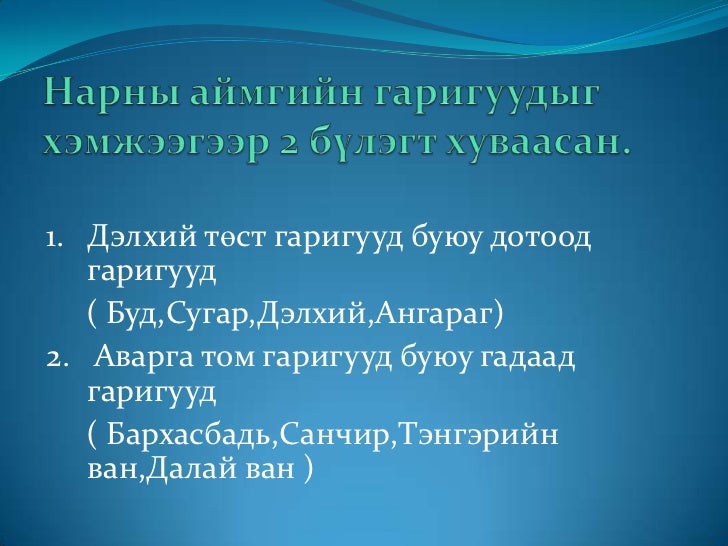 Нарны аймгийн гаригуудыг хэмжээгээр 2 бүлэгт хуваасан.

1. Дэлхий төст гаригууд буюу дотоод гаригууд

( Буд,Сугар,Дэлхий,Ангараг)

2. Аварга том гаригууд буюу гадаад гаригууд

( Бархасбадь,Санчир,Тэнгэрийн ван,Далай ван )